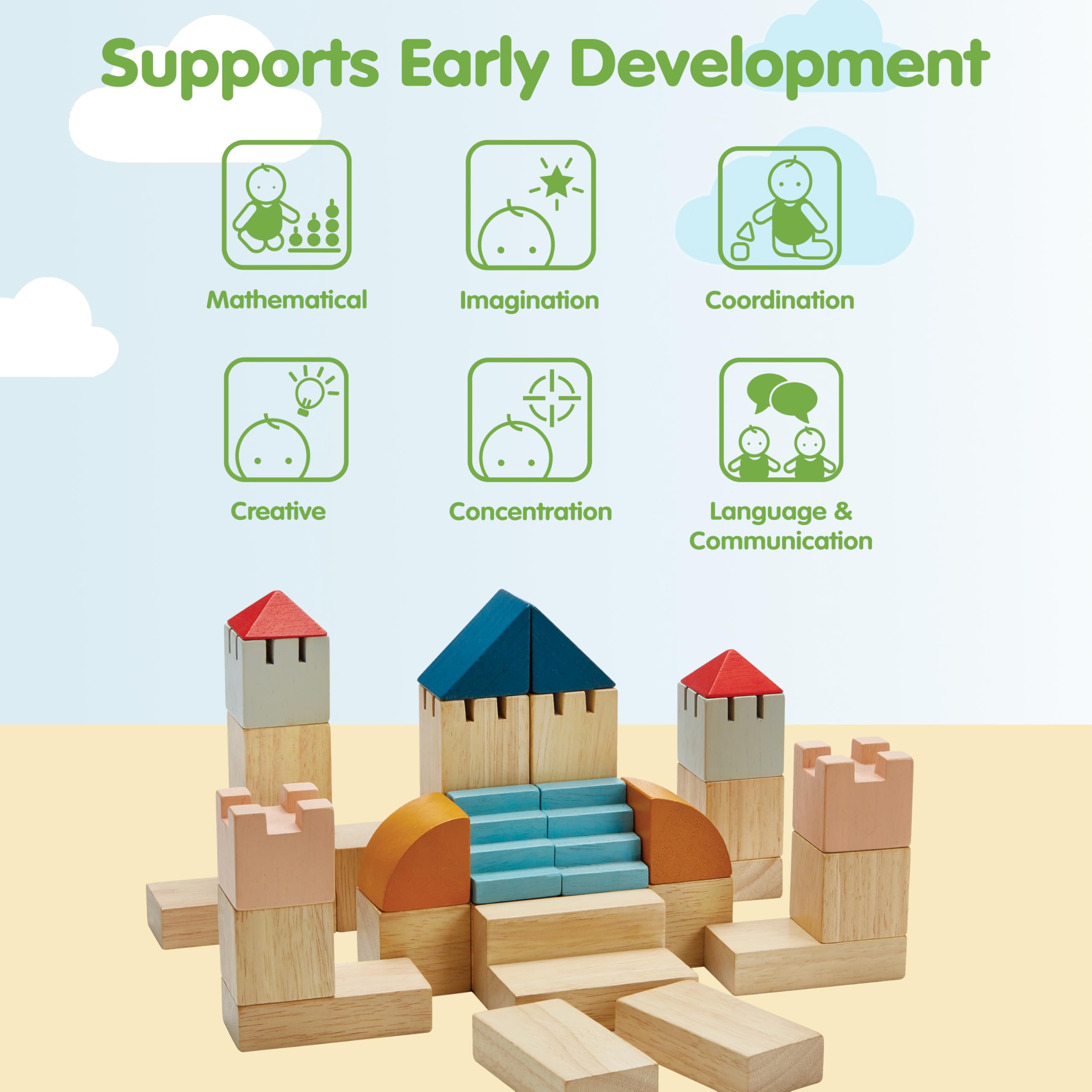 Supports Early Development

Mathematical

Imagination

Coordination

Creative

Concentration

Language & Communication